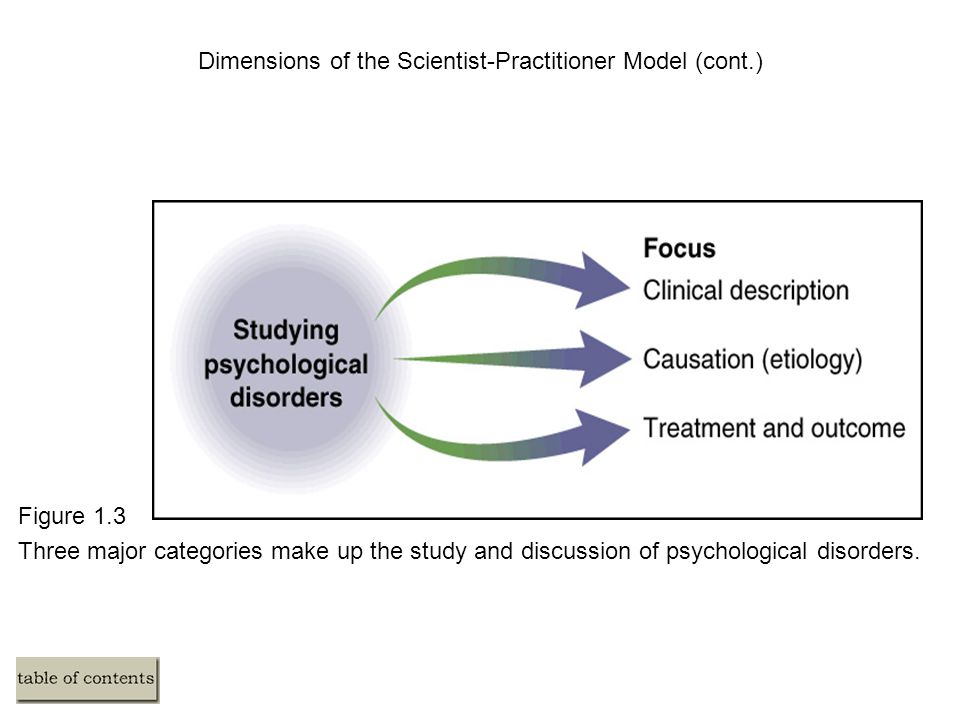 Dimensions of the Scientist-Practitioner Model (cont.)

Studying psychological disorders

Focus
Clinical description
Causation (etiology)
Treatment and outcome

Figure 1.3
Three major categories make up the study and discussion of psychological disorders.

table of contents